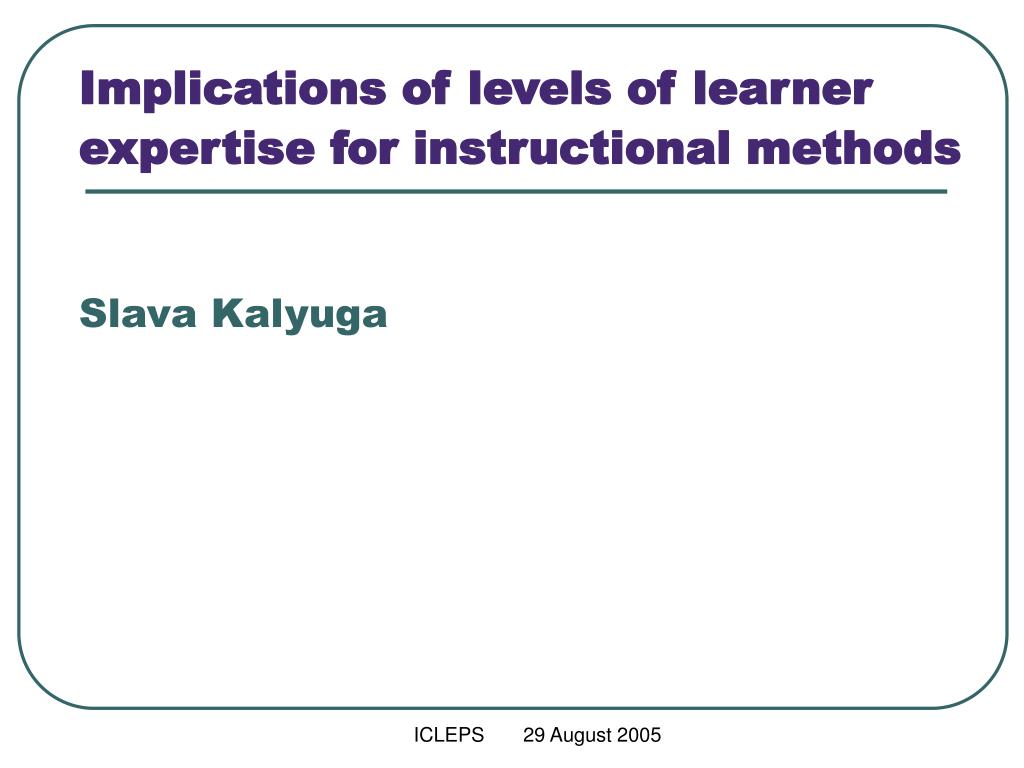 Implications of levels of learner expertise for instructional methods

Slava Kalyuga

ICLEPS 29 August 2005